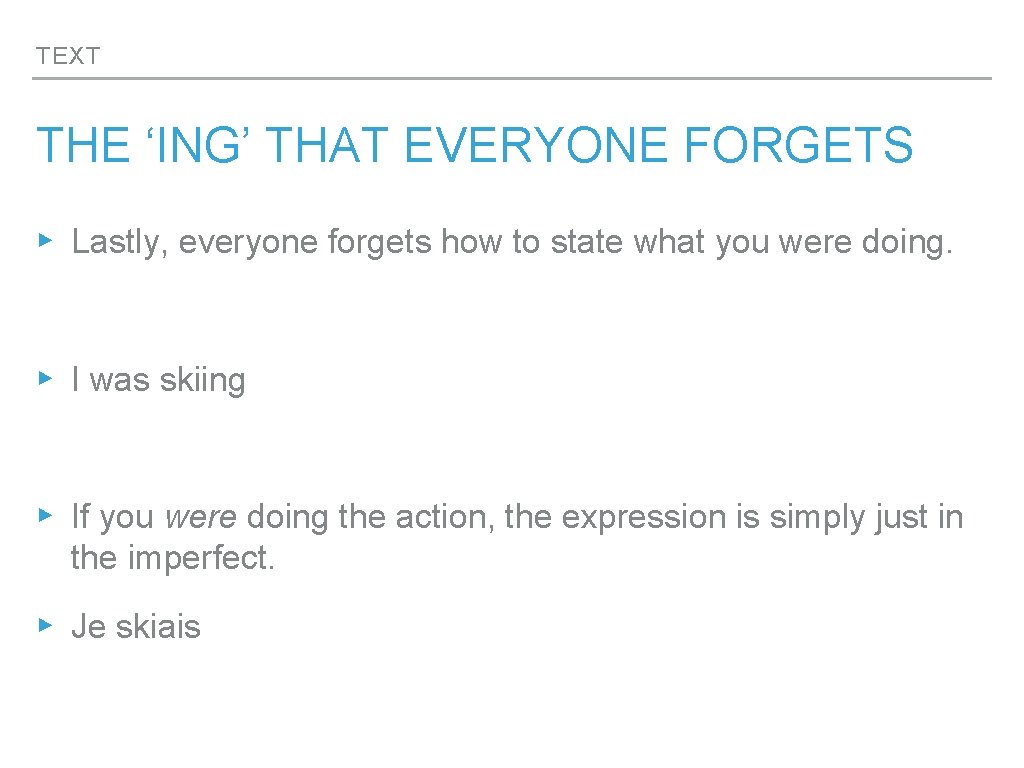 TEXT

THE ‘ING’ THAT EVERYONE FORGETS

▸ Lastly, everyone forgets how to state what you were doing.

▸ I was skiing

▸ If you were doing the action, the expression is simply just in the imperfect.

▸ Je skiais